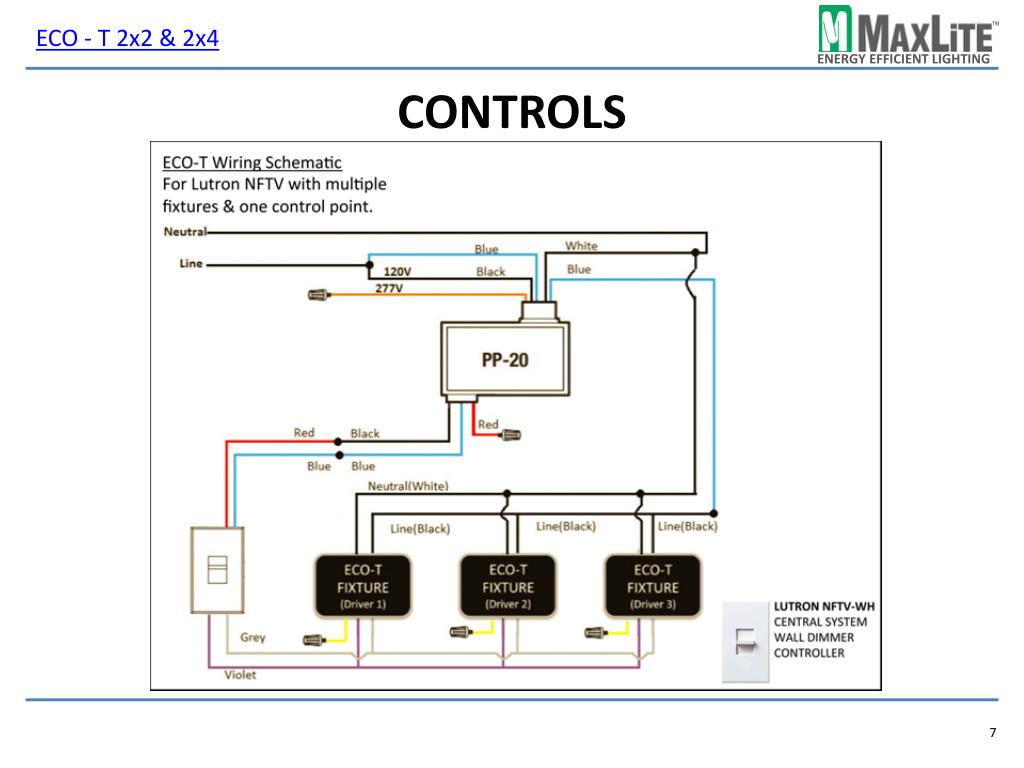 ECO - T 2x2 & 2x4

MAXLITE™
ENERGY EFFICIENT LIGHTING

CONTROLS

ECO-T Wiring Schematic
For Lutron NFTV with multiple fixtures & one control point.

Neutral
Line
Blue
White
120V
Black
Blue
277V
PP-20
Red
Black
Red
Blue
Blue
Neutral(White)
Line(Black)
Line(Black)
Line(Black)
ECO-T FIXTURE (Driver 1)
ECO-T FIXTURE (Driver 2)
ECO-T FIXTURE (Driver 3)
Grey
Violet
LUTRON NFTV-WH
CENTRAL SYSTEM
WALL DIMMER
CONTROLLER

7